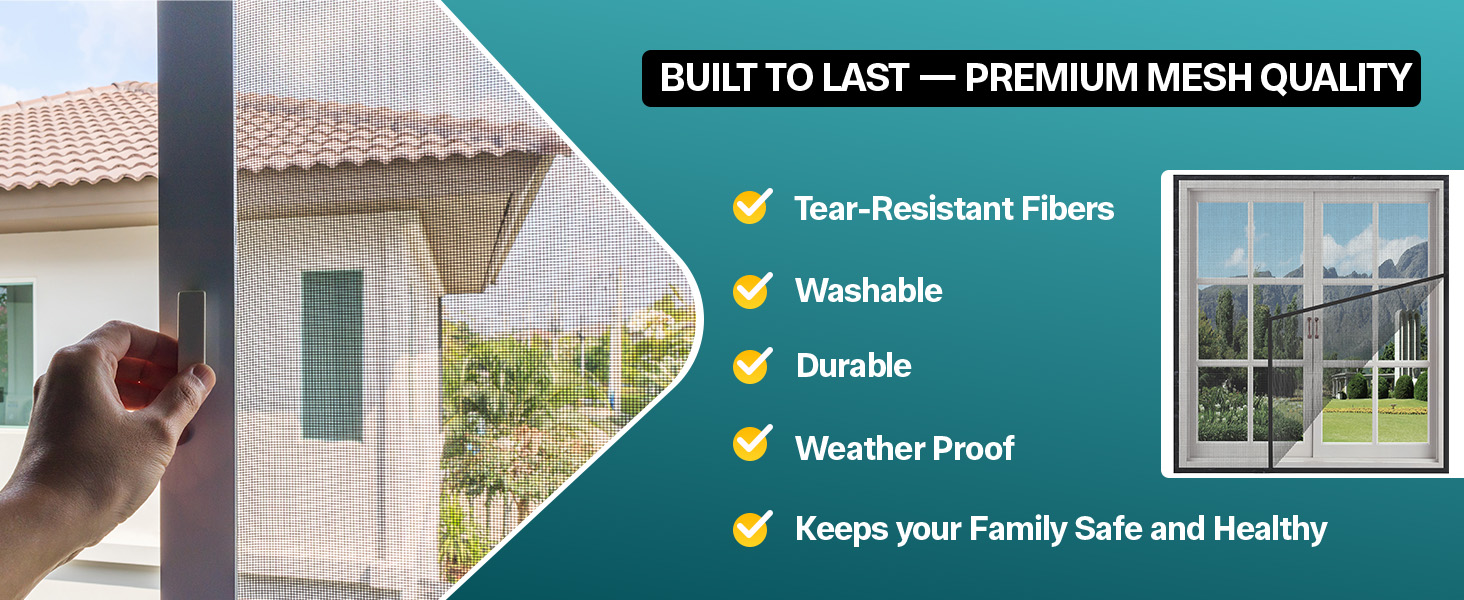 BUILT TO LAST — PREMIUM MESH QUALITY

Tear-Resistant Fibers

Washable

Durable

Weather Proof

Keeps your Family Safe and Healthy